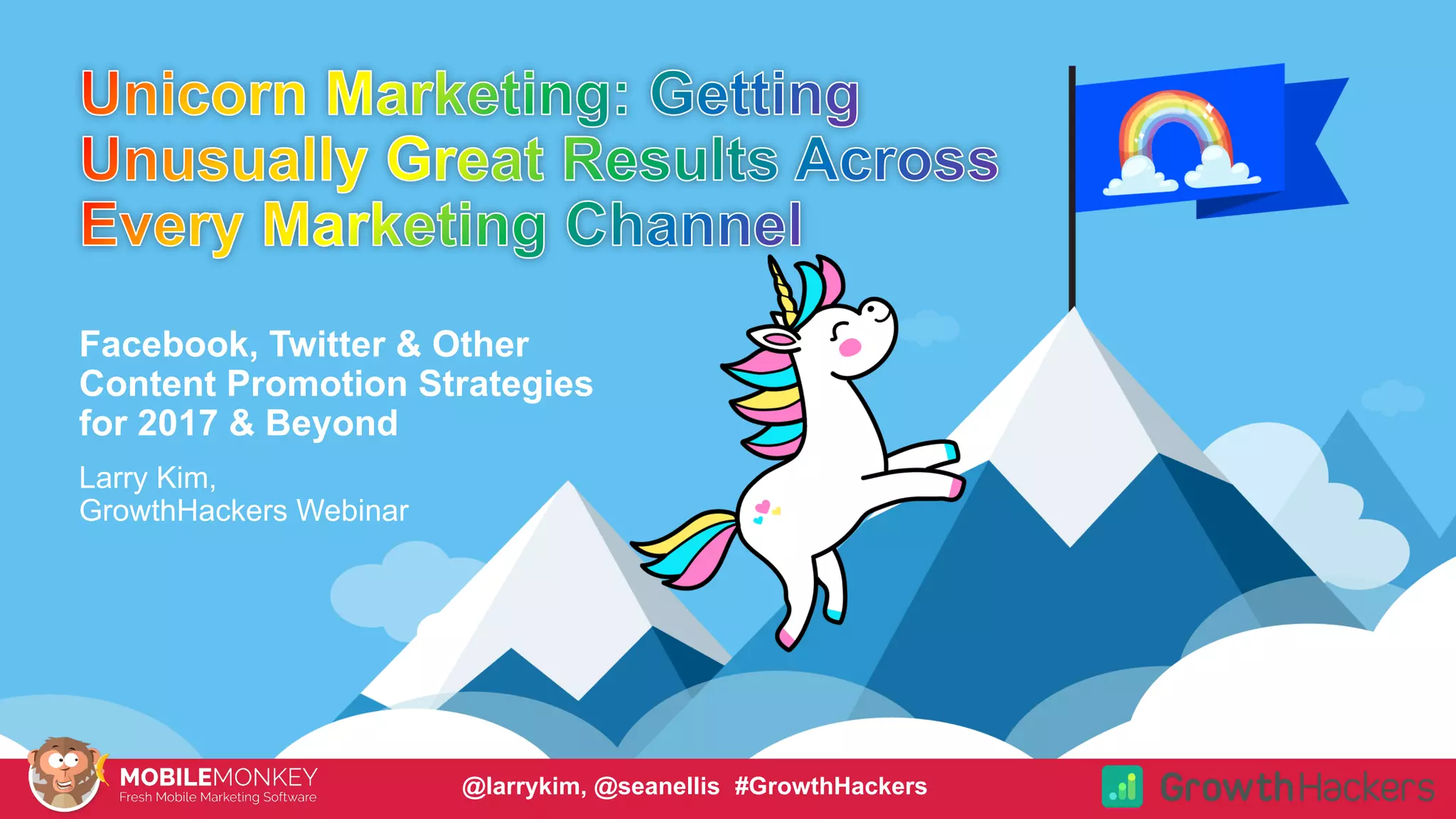 Unicorn Marketing: Getting Unusually Great Results Across Every Marketing Channel

Facebook, Twitter & Other Content Promotion Strategies for 2017 & Beyond

Larry Kim, GrowthHackers Webinar

MOBILEMONKEY
Fresh Mobile Marketing Software

@larrykim, @seanellis #GrowthHackers

GrowthHackers